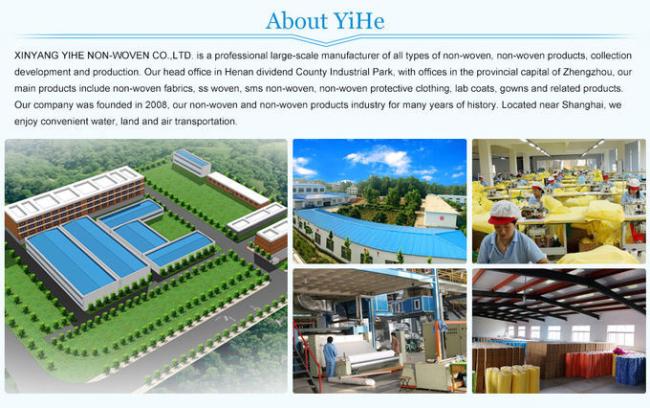 About YiHe

XINYANG YIHE NON-WOVEN CO.,LTD. is a professional large-scale manufacturer of all types of non-woven, non-woven products, collection development and production. Our head office in Henan dividend County Industrial Park, with offices in the provincial capital of Zhengzhou, our main products include non-woven fabrics, ss woven, sms non-woven, non-woven protective clothing, lab coats, gowns and related products. Our company was founded in 2008, our non-woven and non-woven products industry for many years of history. Located near Shanghai, we enjoy convenient water, land and air transportation.